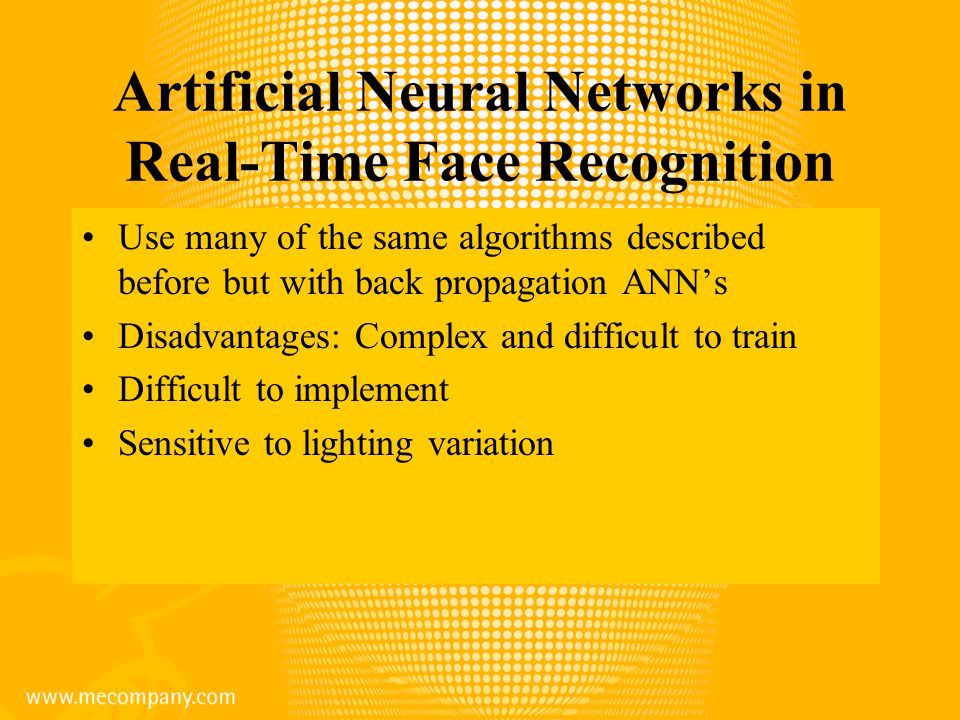 Artificial Neural Networks in Real-Time Face Recognition

• Use many of the same algorithms described before but with back propagation ANN’s
• Disadvantages: Complex and difficult to train
• Difficult to implement
• Sensitive to lighting variation

www.mecompany.com